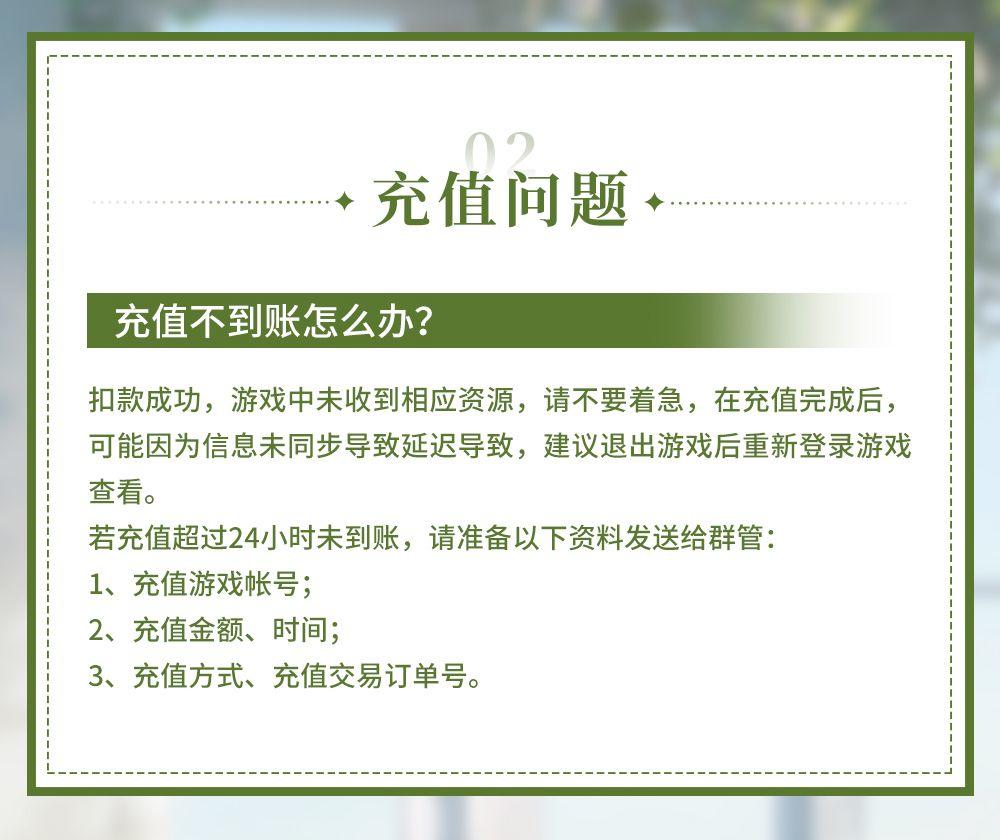 02

充值问题

充值不到账怎么办?

扣款成功，游戏中未收到相应资源，请不要着急，在充值完成后，可能因为信息未同步导致延迟导致，建议退出游戏后重新登录游戏查看。

若充值超过24小时未到账，请准备以下资料发送给群管：

1、充值游戏帐号；

2、充值金额、时间；

3、充值方式、充值交易订单号。